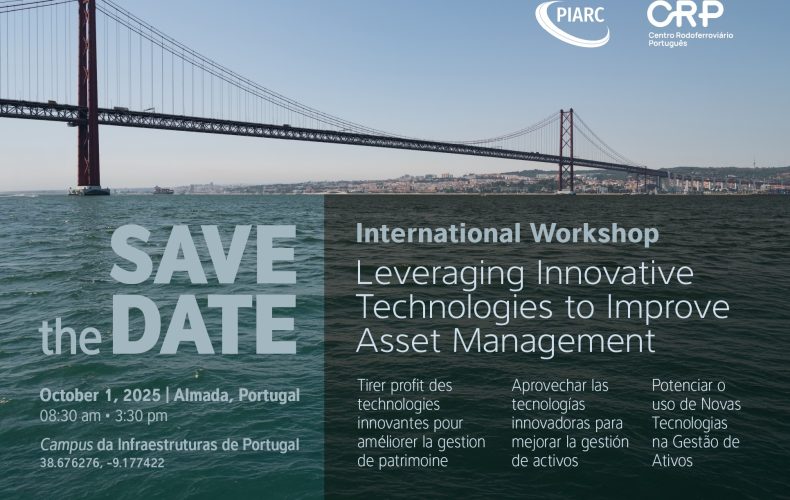 PIARC

CRP
Centro Rodoferroviário Português

SAVE the DATE

October 1, 2025 | Almada, Portugal
08:30 am • 3:30 pm
Campus da Infraestruturas de Portugal
38.676276, -9.177422

International Workshop
Leveraging Innovative Technologies to Improve Asset Management

Tirer profit des technologies innovantes pour améliorer la gestion de patrimoine

Aprovechar las tecnologías innovadoras para mejorar la gestión de activos

Potenciar o uso de Novas Tecnologias na Gestão de Ativos